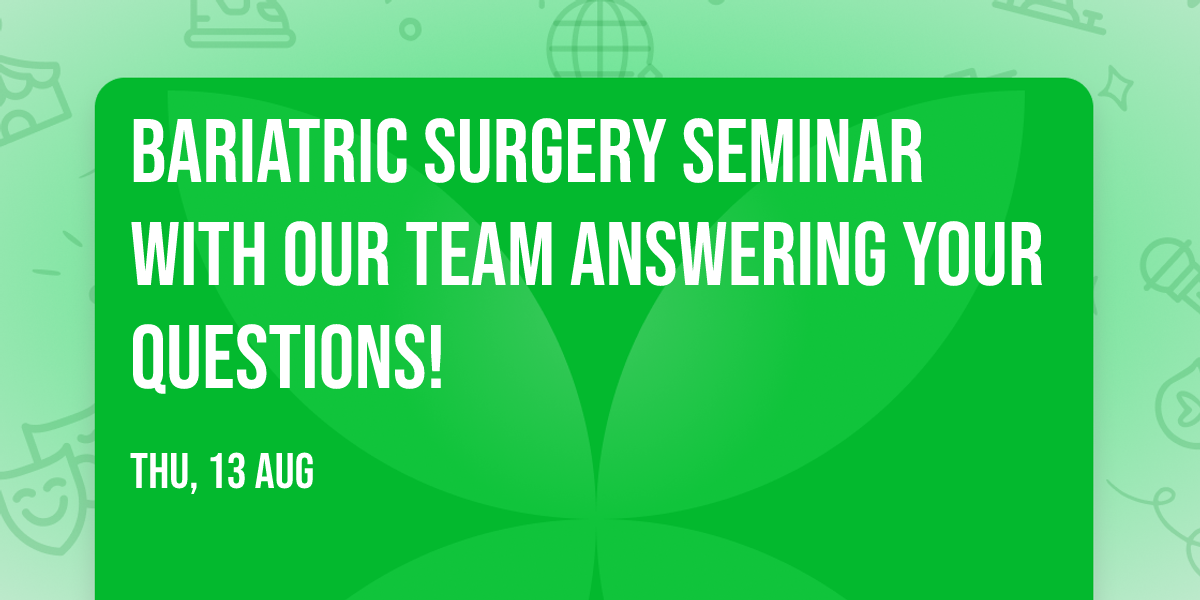 BARIATRIC SURGERY SEMINAR WITH OUR TEAM ANSWERING YOUR QUESTIONS!

THU, 13 AUG